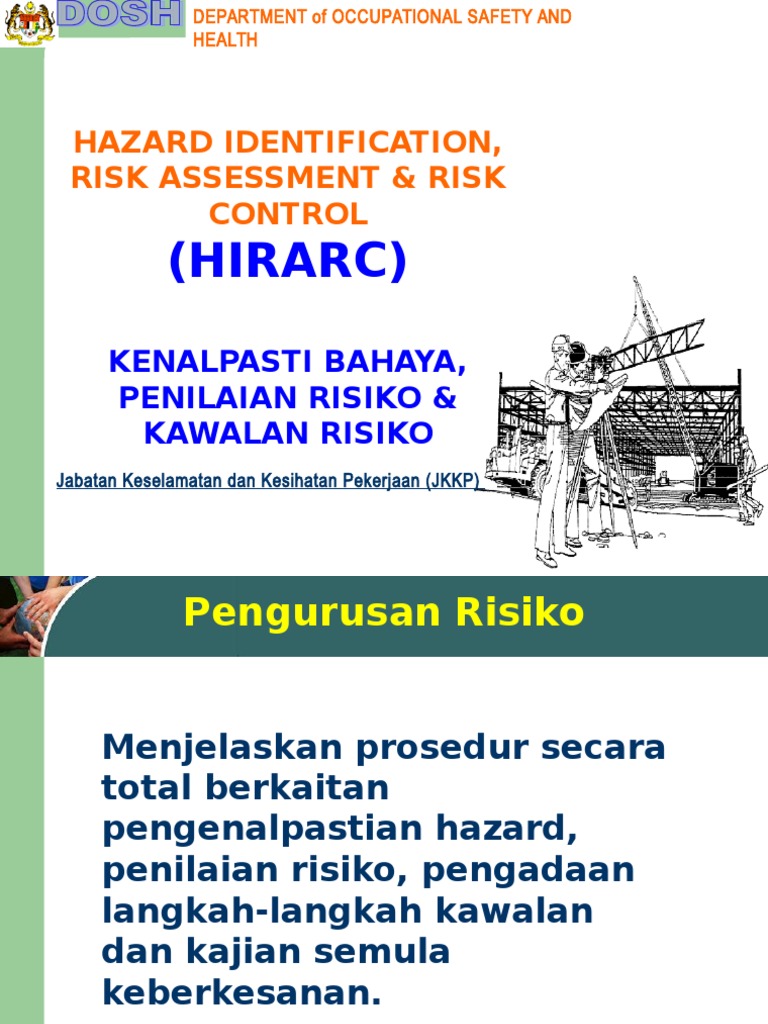 DOSH DEPARTMENT of OCCUPATIONAL SAFETY AND HEALTH

HAZARD IDENTIFICATION, RISK ASSESSMENT & RISK CONTROL

(HIRARC)

KENALPASTI BAHAYA, PENILAIAN RISIKO & KAWALAN RISIKO

Jabatan Keselamatan dan Kesihatan Pekerjaan (JKKP)

Pengurusan Risiko

Menjelaskan prosedur secara total berkaitan pengenalpastian hazard, penilaian risiko, pengadaan langkah-langkah kawalan dan kajian semula keberkesanan.